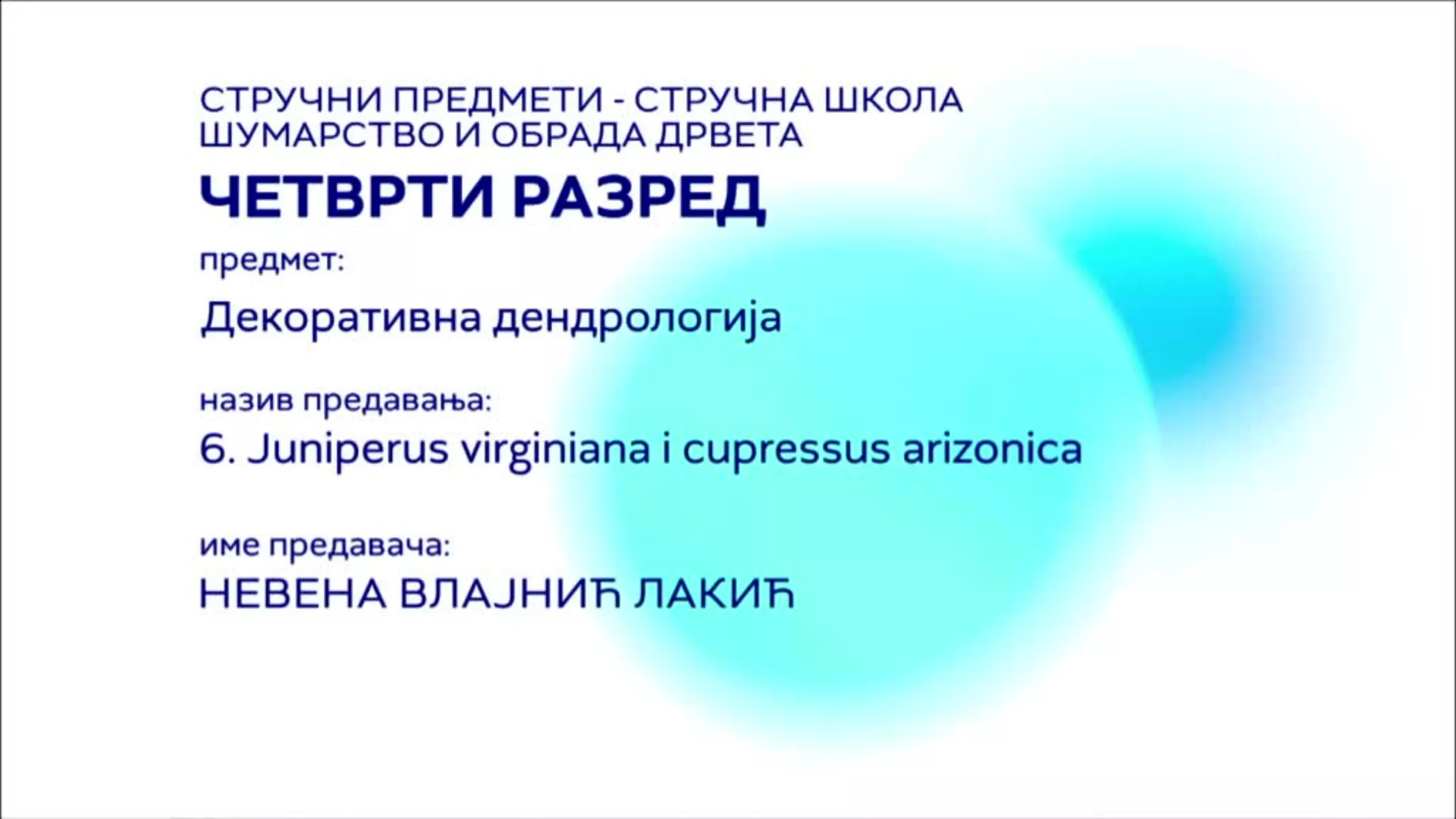 СТРУЧНИ ПРЕДМЕТИ - СТРУЧНА ШКОЛА
ШУМАРСТВО И ОБРАДА ДРВЕТА

ЧЕТВРТИ РАЗРЕД

предмет:

Декоративна дендрологија

назив предавања:

6. Juniperus virginiana i cupressus arizonica

име предавача:

НЕВЕНА ВЛАЈНИЋ ЛАКИЋ